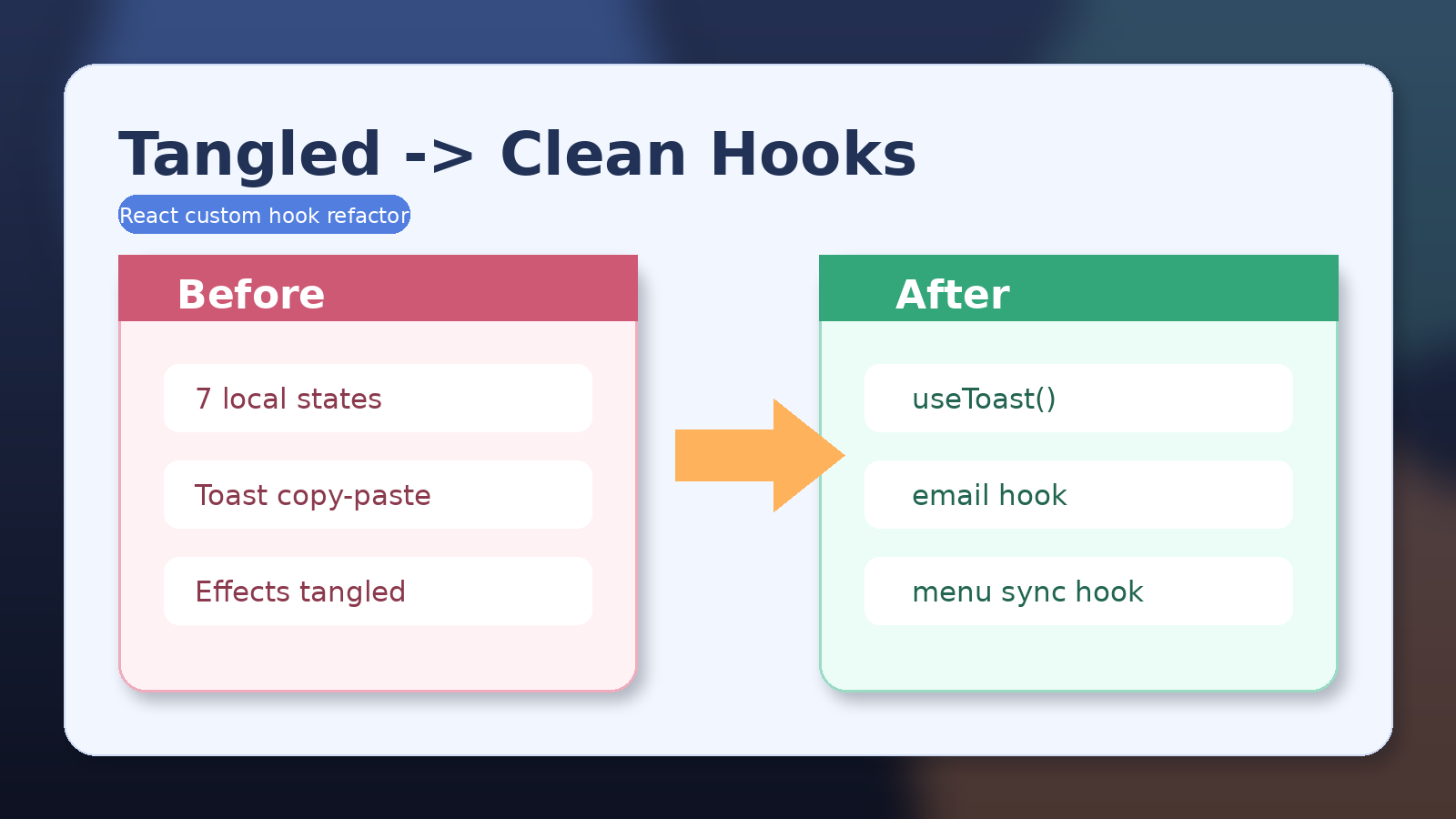 Tangled -> Clean Hooks

React custom hook refactor

Before

7 local states

Toast copy-paste

Effects tangled

After

useToast()

email hook

menu sync hook